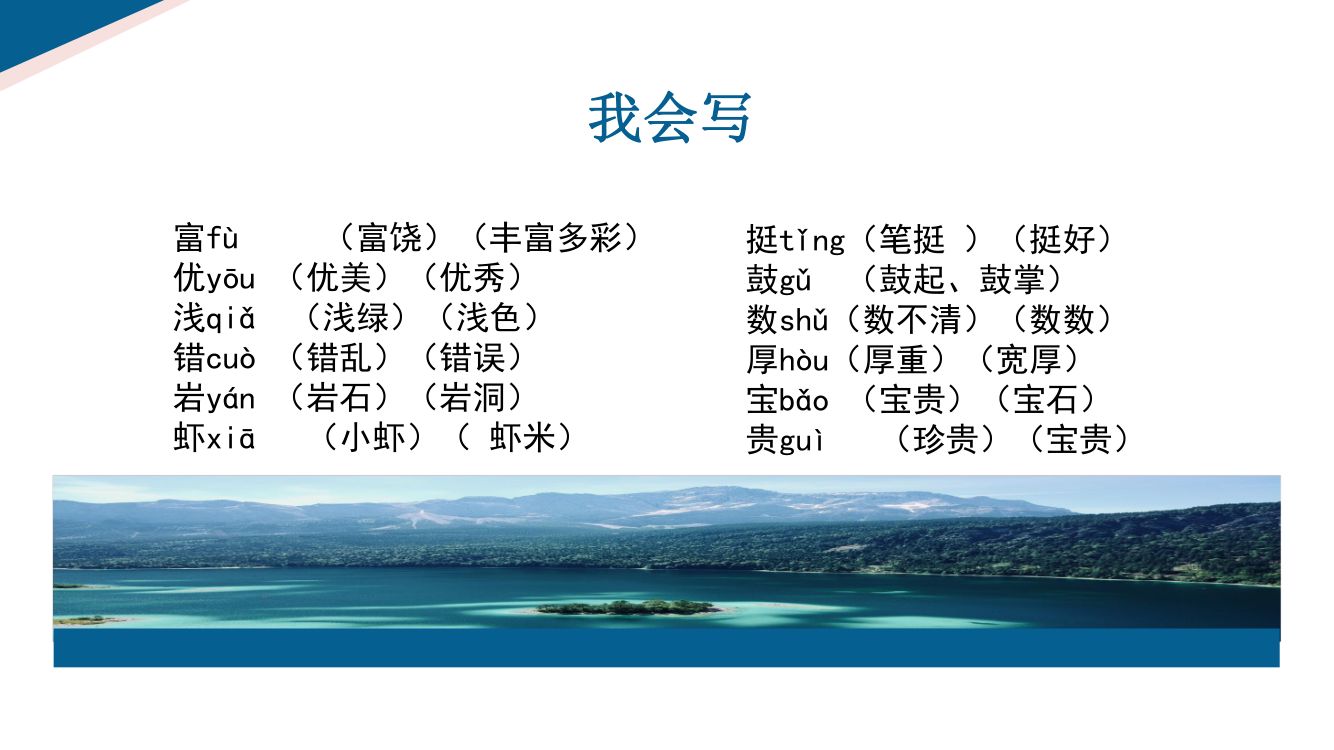 我会写

富fù （富饶）（丰富多彩）
优yōu （优美）（优秀）
浅qiǎ （浅绿）（浅色）
错cuò （错乱）（错误）
岩yán （岩石）（岩洞）
虾xiā （小虾）（ 虾米）

挺tǐng（笔挺 ）（挺好）
鼓gǔ （鼓起、鼓掌）
数shǔ（数不清）（数数）
厚hòu（厚重）（宽厚）
宝bǎo （宝贵）（宝石）
贵guì （珍贵）（宝贵）